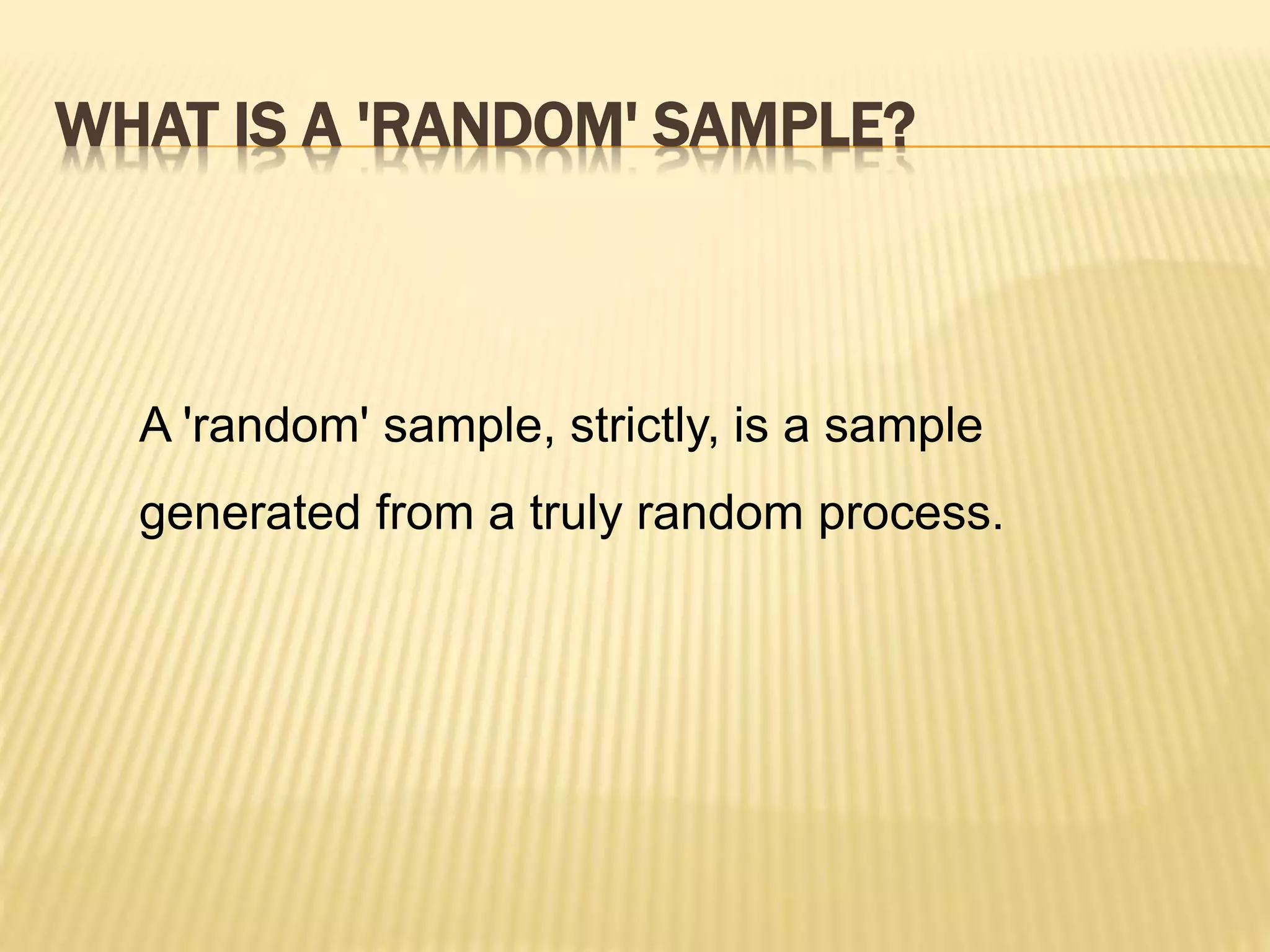 WHAT IS A 'RANDOM' SAMPLE?

A 'random' sample, strictly, is a sample generated from a truly random process.